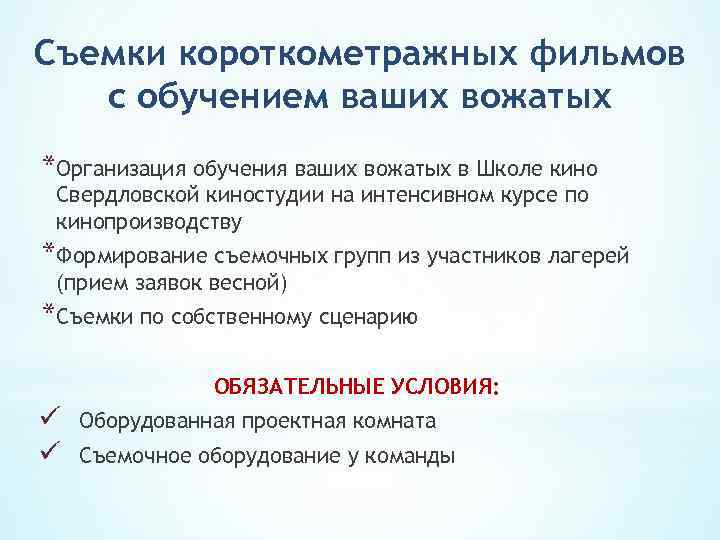 Съемки короткометражных фильмов с обучением ваших вожатых

*Организация обучения ваших вожатых в Школе кино Свердловской киностудии на интенсивном курсе по кинопроизводству

*Формирование съемочных групп из участников лагерей (прием заявок весной)

*Съемки по собственному сценарию

ОБЯЗАТЕЛЬНЫЕ УСЛОВИЯ:

✓ Оборудованная проектная комната

✓ Съемочное оборудование у команды